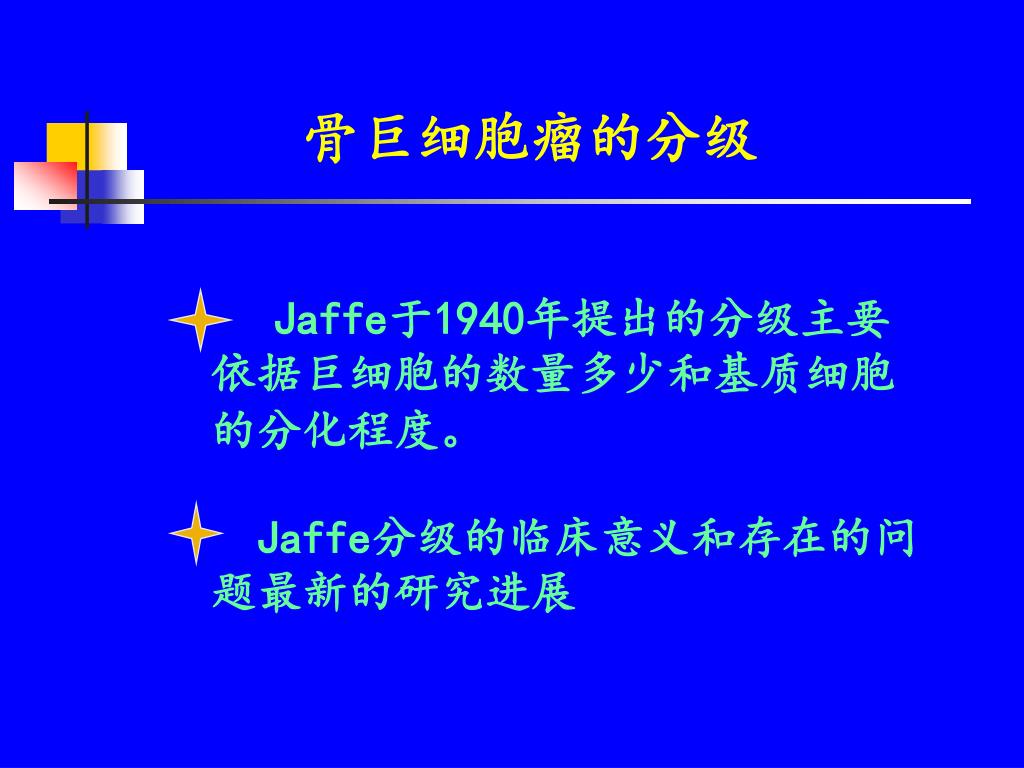 骨巨细胞瘤的分级

Jaffe于1940年提出的分级主要依据巨细胞的数量多少和基质细胞的分化程度。

Jaffe分级的临床意义和存在的问题最新的研究进展